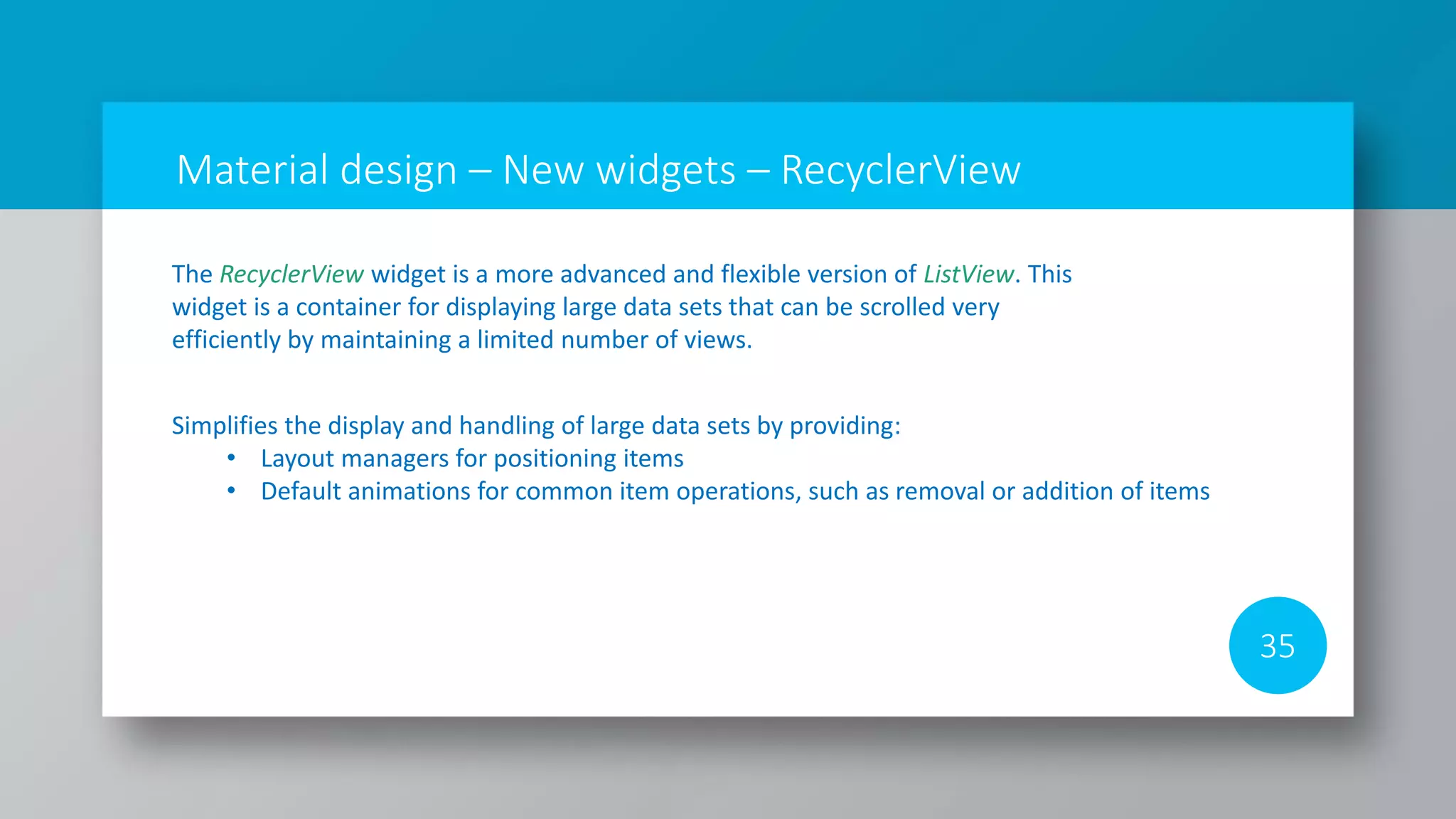 Material design – New widgets – RecyclerView

The RecyclerView widget is a more advanced and flexible version of ListView. This widget is a container for displaying large data sets that can be scrolled very efficiently by maintaining a limited number of views.

Simplifies the display and handling of large data sets by providing:
• Layout managers for positioning items
• Default animations for common item operations, such as removal or addition of items

35